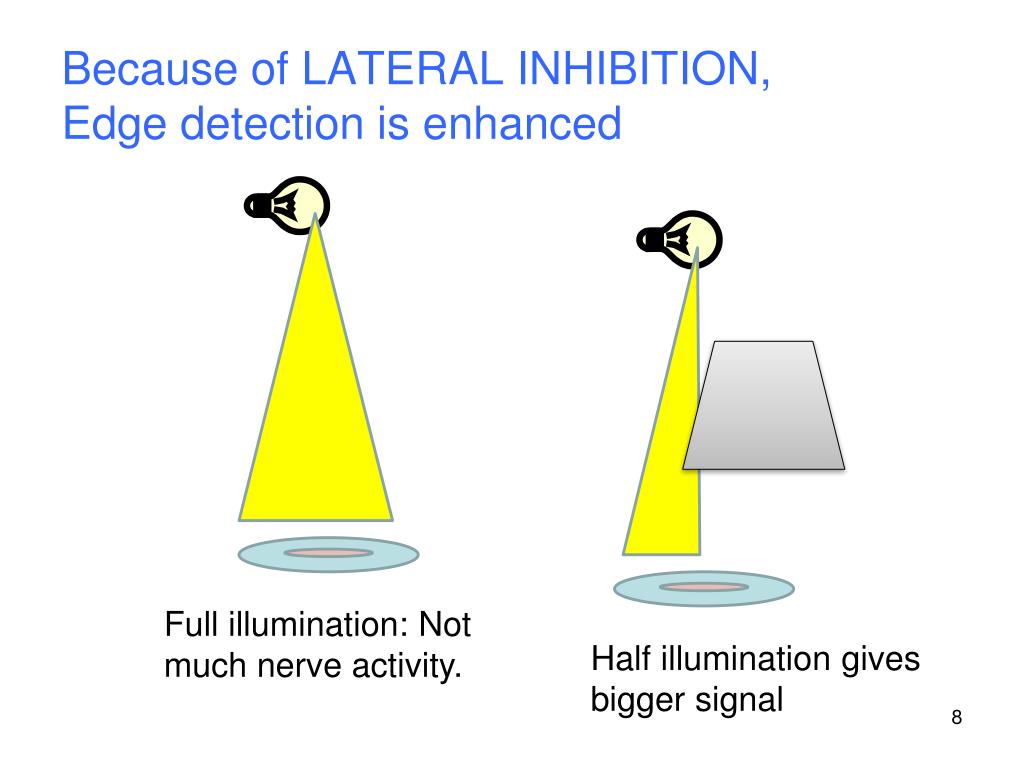 Because of LATERAL INHIBITION,
Edge detection is enhanced

Full illumination: Not much nerve activity.

Half illumination gives bigger signal

8